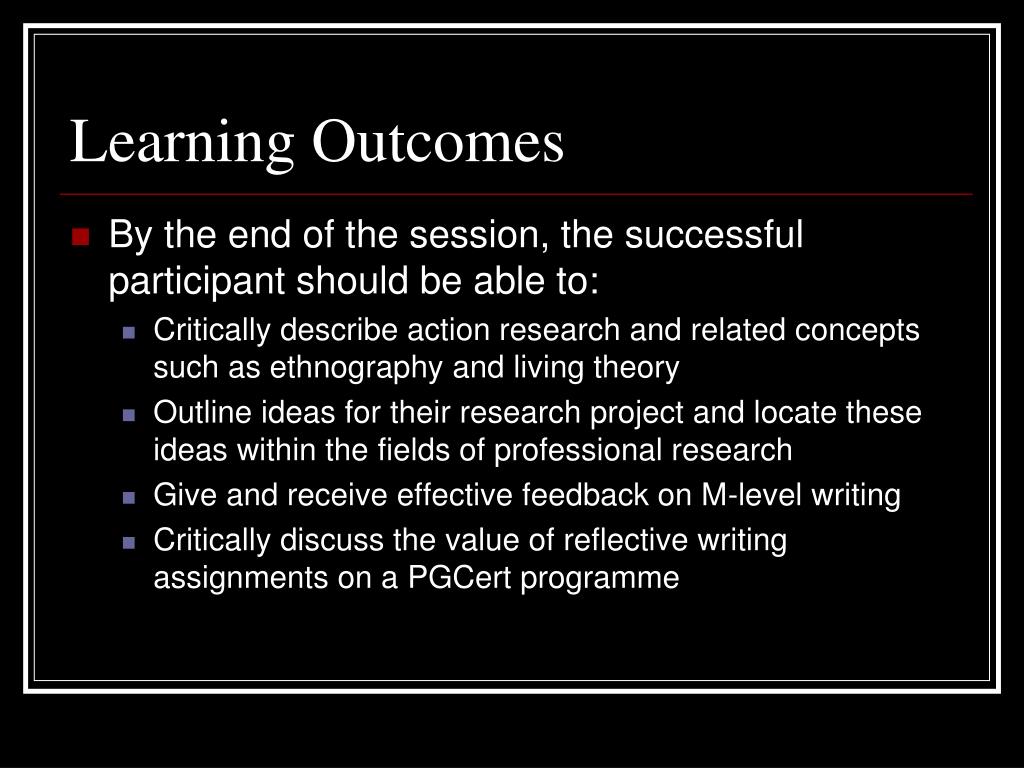 Learning Outcomes

By the end of the session, the successful participant should be able to:

Critically describe action research and related concepts such as ethnography and living theory

Outline ideas for their research project and locate these ideas within the fields of professional research

Give and receive effective feedback on M-level writing

Critically discuss the value of reflective writing assignments on a PGCert programme